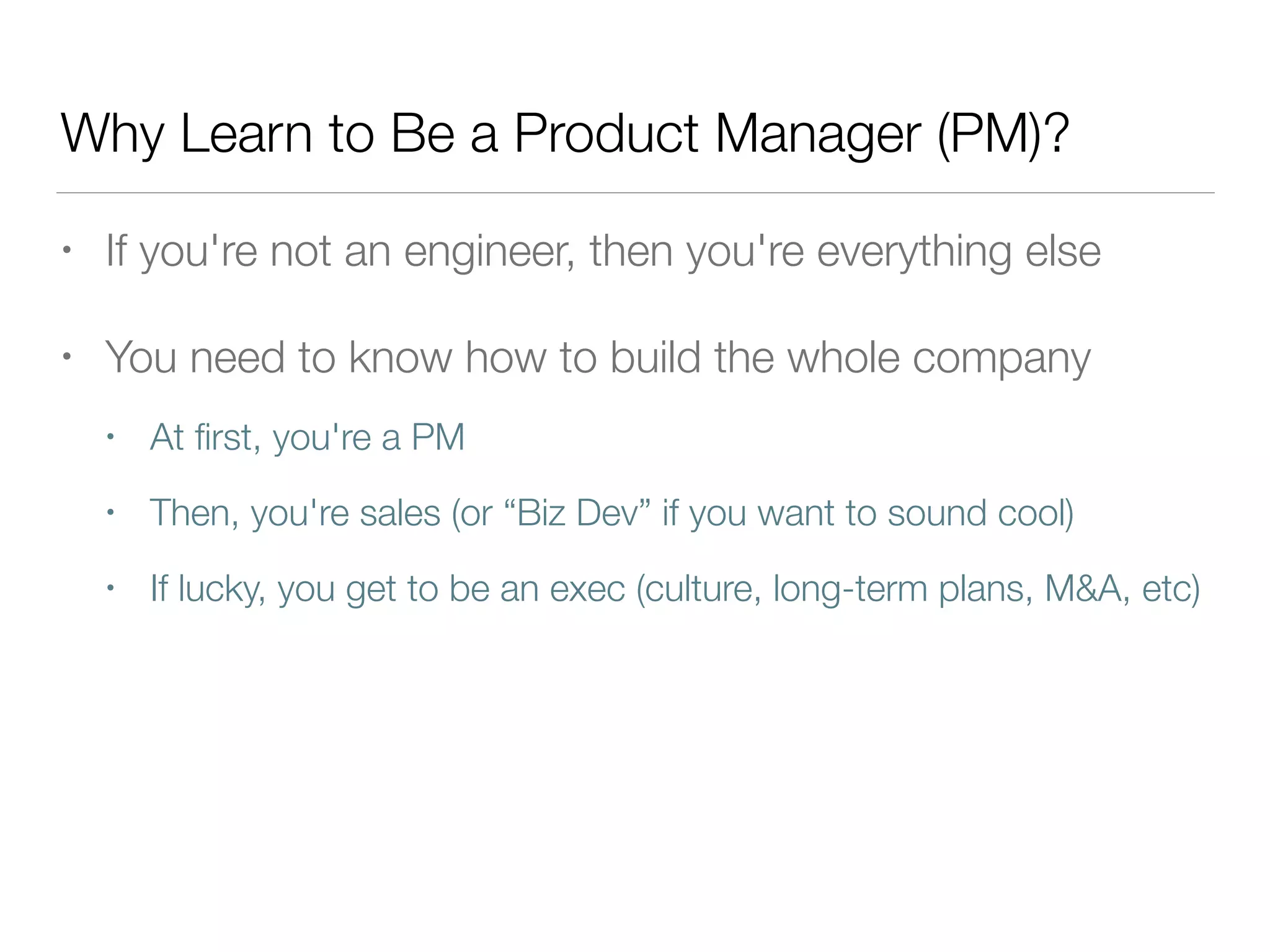 Why Learn to Be a Product Manager (PM)?

• If you're not an engineer, then you're everything else

• You need to know how to build the whole company

• At first, you're a PM

• Then, you're sales (or “Biz Dev” if you want to sound cool)

• If lucky, you get to be an exec (culture, long-term plans, M&A, etc)